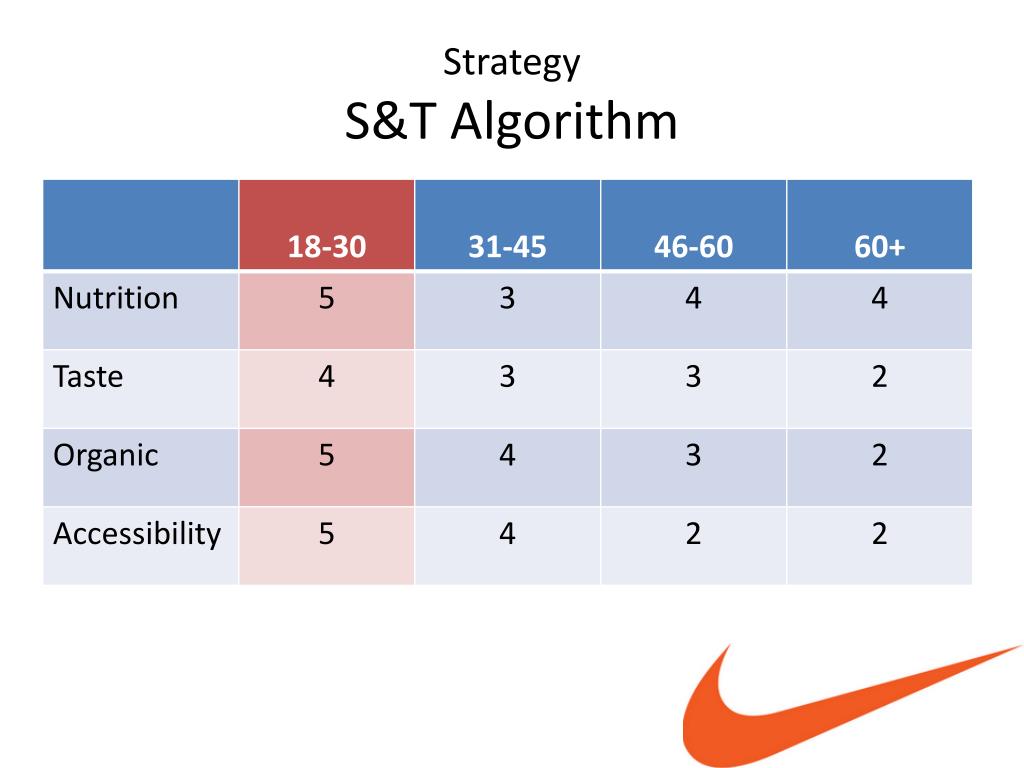 Strategy
S&T Algorithm

| | 18-30 | 31-45 | 46-60 | 60+ |
|---|---|---|---|---|
| Nutrition | 5 | 3 | 4 | 4 |
| Taste | 4 | 3 | 3 | 2 |
| Organic | 5 | 4 | 3 | 2 |
| Accessibility | 5 | 4 | 2 | 2 |